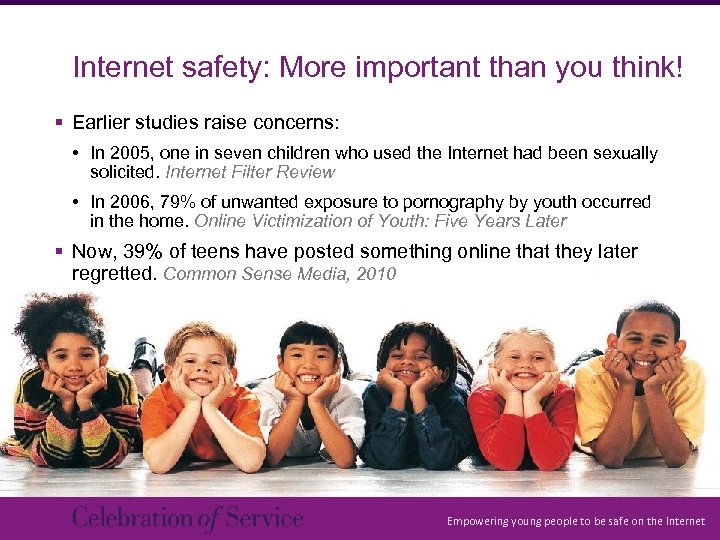 Internet safety: More important than you think!

▪ Earlier studies raise concerns:

• In 2005, one in seven children who used the Internet had been sexually solicited. Internet Filter Review

• In 2006, 79% of unwanted exposure to pornography by youth occurred in the home. Online Victimization of Youth: Five Years Later

▪ Now, 39% of teens have posted something online that they later regretted. Common Sense Media, 2010

Celebration of Service

Empowering young people to be safe on the Internet